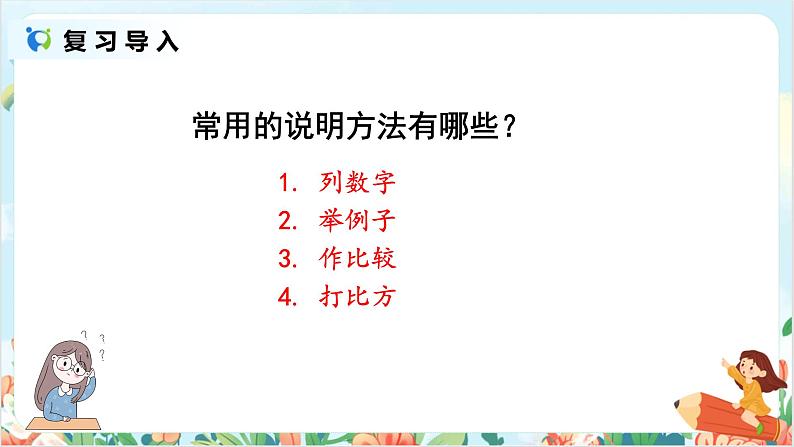 复习导入

常用的说明方法有哪些？

1. 列数字
2. 举例子
3. 作比较
4. 打比方

? ? ?